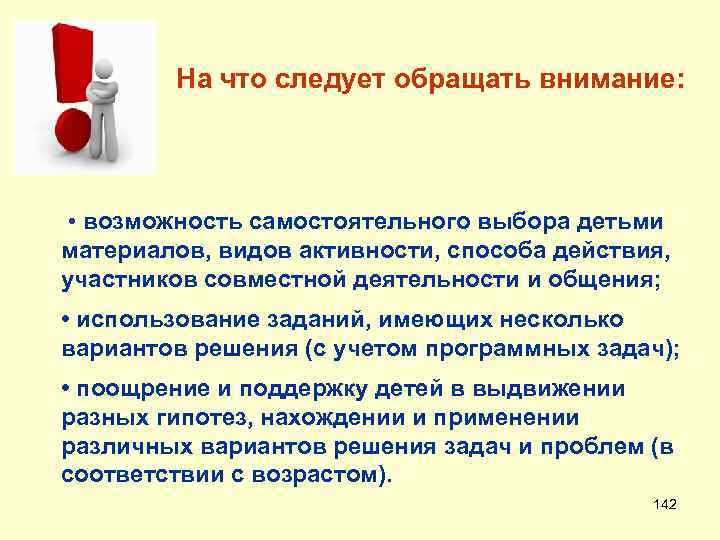 На что следует обращать внимание:

• возможность самостоятельного выбора детьми материалов, видов активности, способа действия, участников совместной деятельности и общения;

• использование заданий, имеющих несколько вариантов решения (с учетом программных задач);

• поощрение и поддержку детей в выдвижении разных гипотез, нахождении и применении различных вариантов решения задач и проблем (в соответствии с возрастом).

142